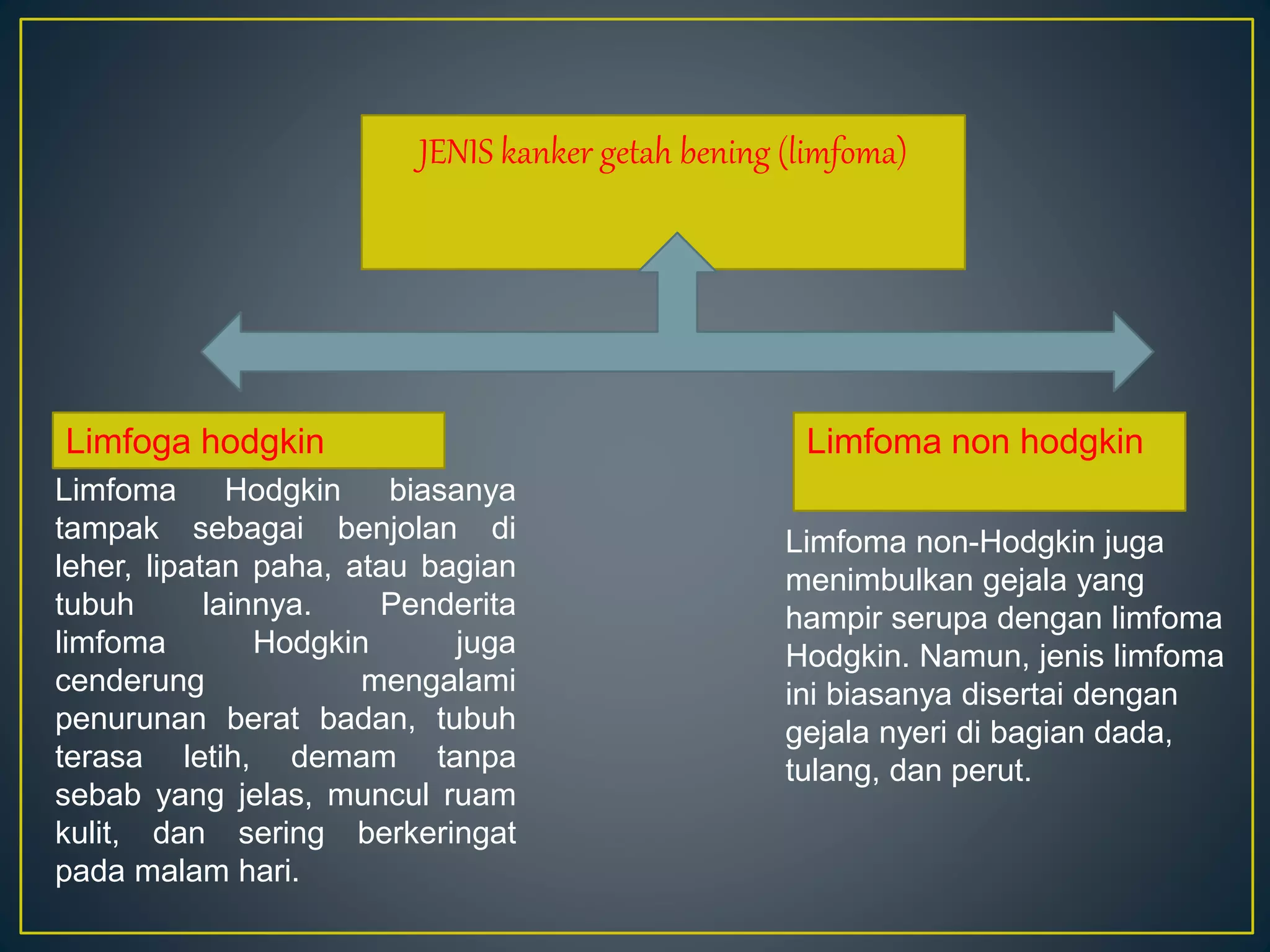 JENIS kanker getah bening (limfoma)

Limfoga hodgkin

Limfoma Hodgkin biasanya tampak sebagai benjolan di leher, lipatan paha, atau bagian tubuh lainnya. Penderita limfoma Hodgkin juga cenderung mengalami penurunan berat badan, tubuh terasa letih, demam tanpa sebab yang jelas, muncul ruam kulit, dan sering berkeringat pada malam hari.

Limfoma non hodgkin

Limfoma non-Hodgkin juga menimbulkan gejala yang hampir serupa dengan limfoma Hodgkin. Namun, jenis limfoma ini biasanya disertai dengan gejala nyeri di bagian dada, tulang, dan perut.